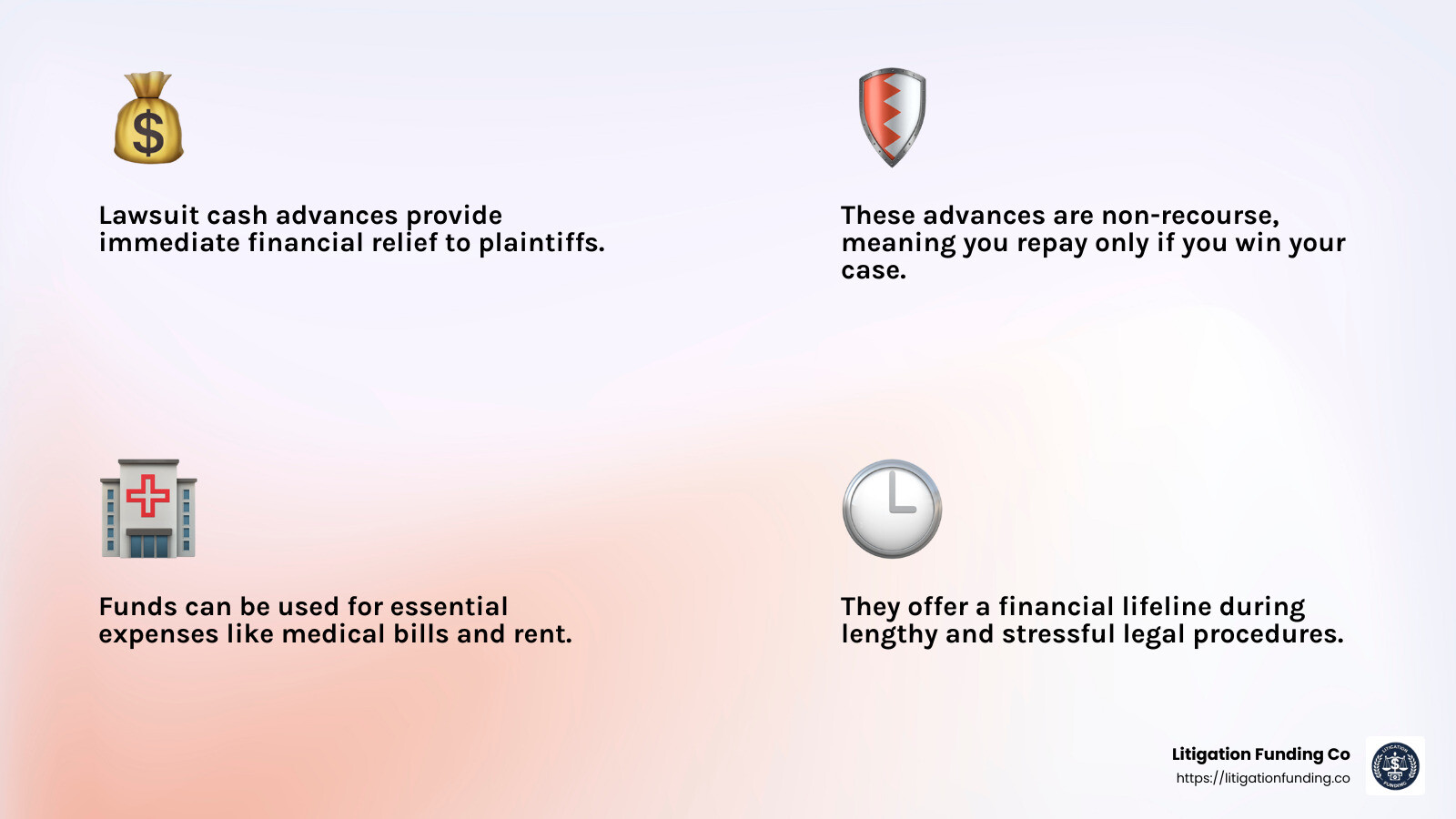 Lawsuit cash advances provide immediate financial relief to plaintiffs.

These advances are non-recourse, meaning you repay only if you win your case.

Funds can be used for essential expenses like medical bills and rent.

They offer a financial lifeline during lengthy and stressful legal procedures.

Litigation Funding Co
https://litigationfunding.co

LITIGATION FUNDING